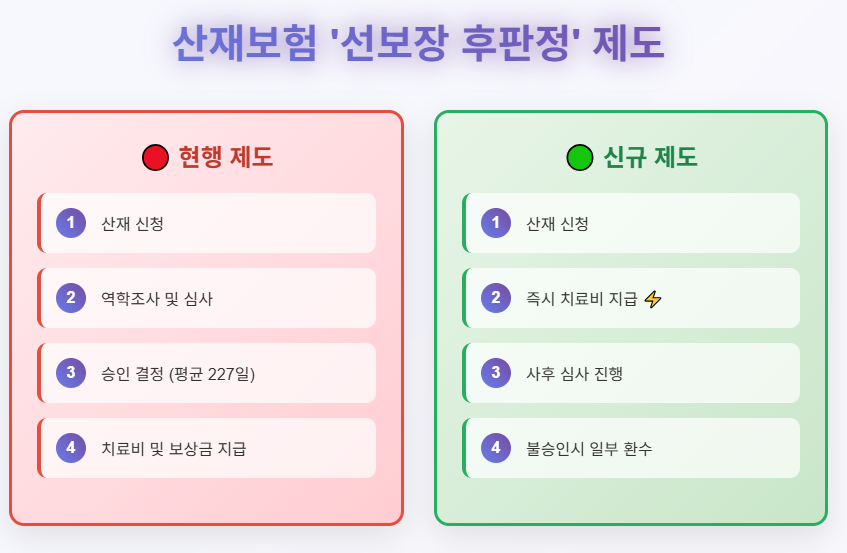 산재보험 '선보장 후판정' 제도

🔴 현행 제도

1 산재 신청

2 역학조사 및 심사

3 승인 결정 (평균 227일)

4 치료비 및 보상금 지급

🟢 신규 제도

1 산재 신청

2 즉시 치료비 지급 ⚡

3 사후 심사 진행

4 불승인시 일부 환수